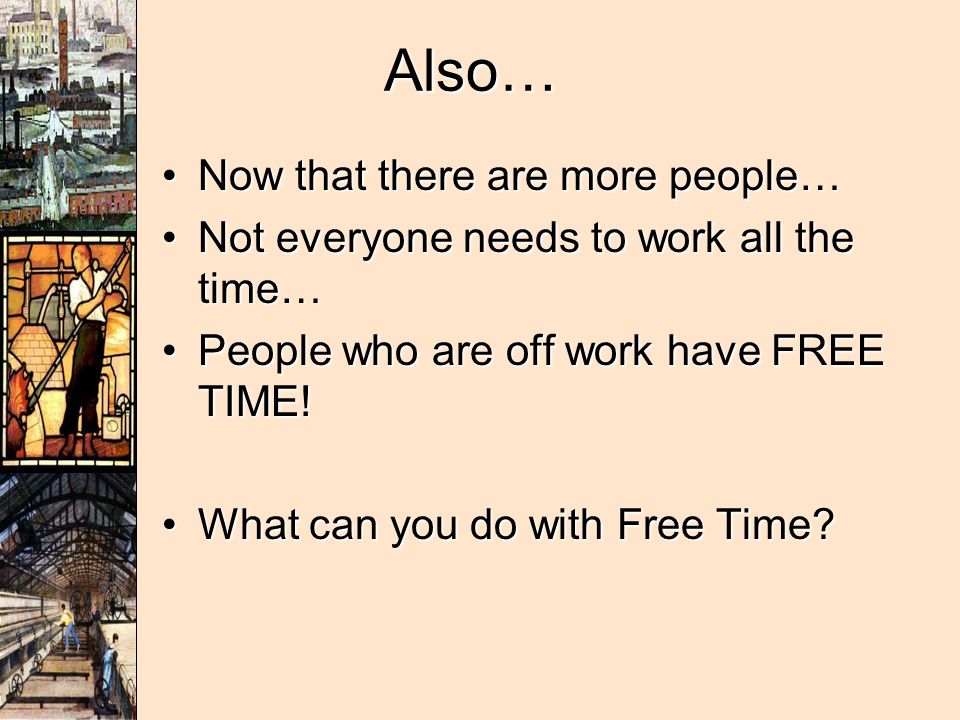 Also…

• Now that there are more people…
• Not everyone needs to work all the time…
• People who are off work have FREE TIME!

• What can you do with Free Time?